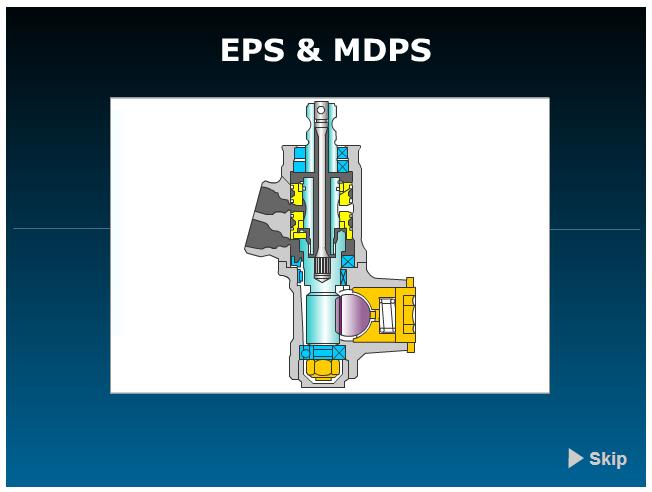 EPS & MDPS

Skip